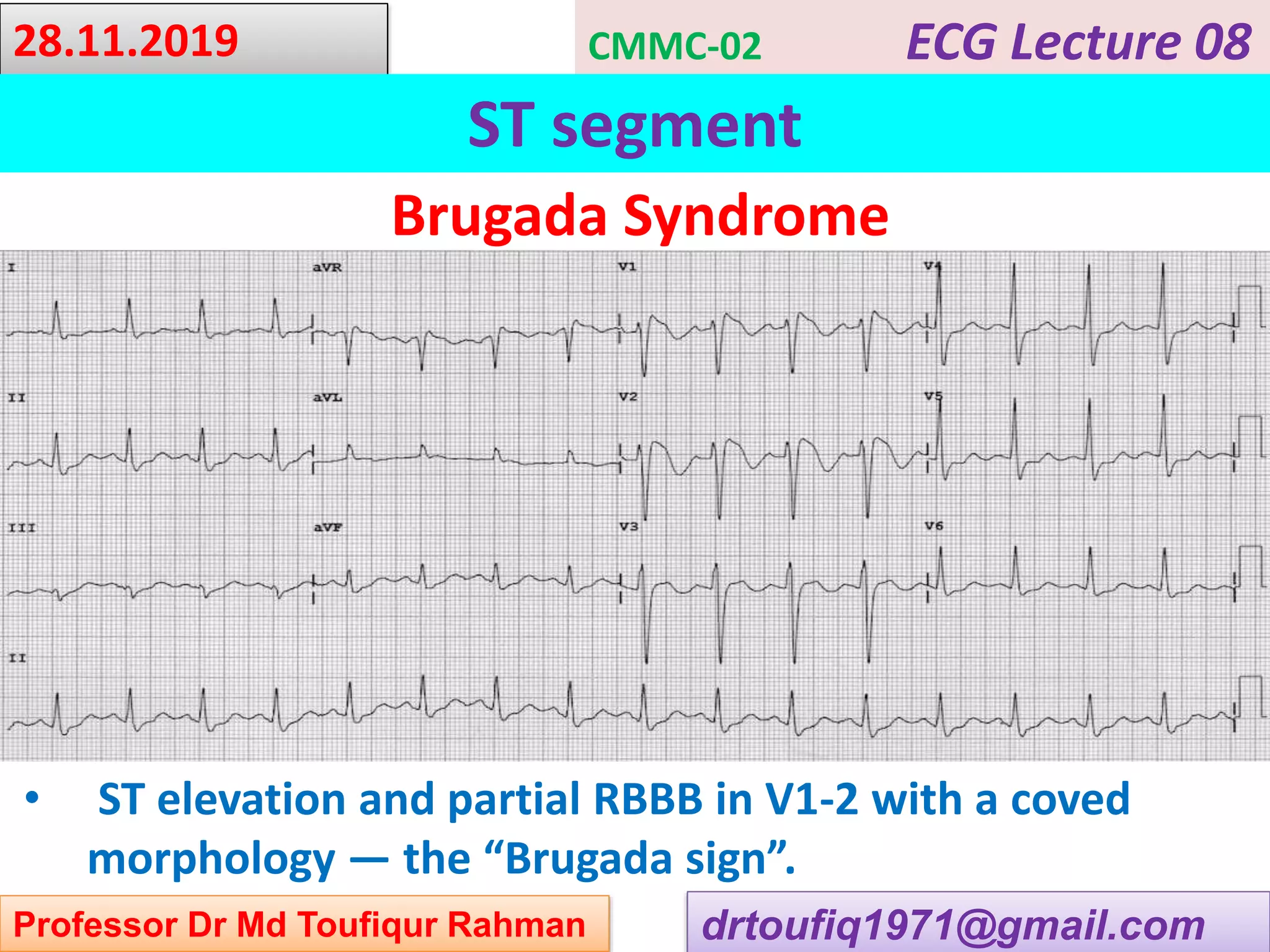 28.11.2019

CMMC-02

ECG Lecture 08

ST segment

Brugada Syndrome

I

aVR

V1

V4

II

aVL

V2

V5

III

aVF

V3

V6

II

• ST elevation and partial RBBB in V1-2 with a coved morphology — the “Brugada sign”.

Professor Dr Md Toufiqur Rahman

drtoufiq1971@gmail.com